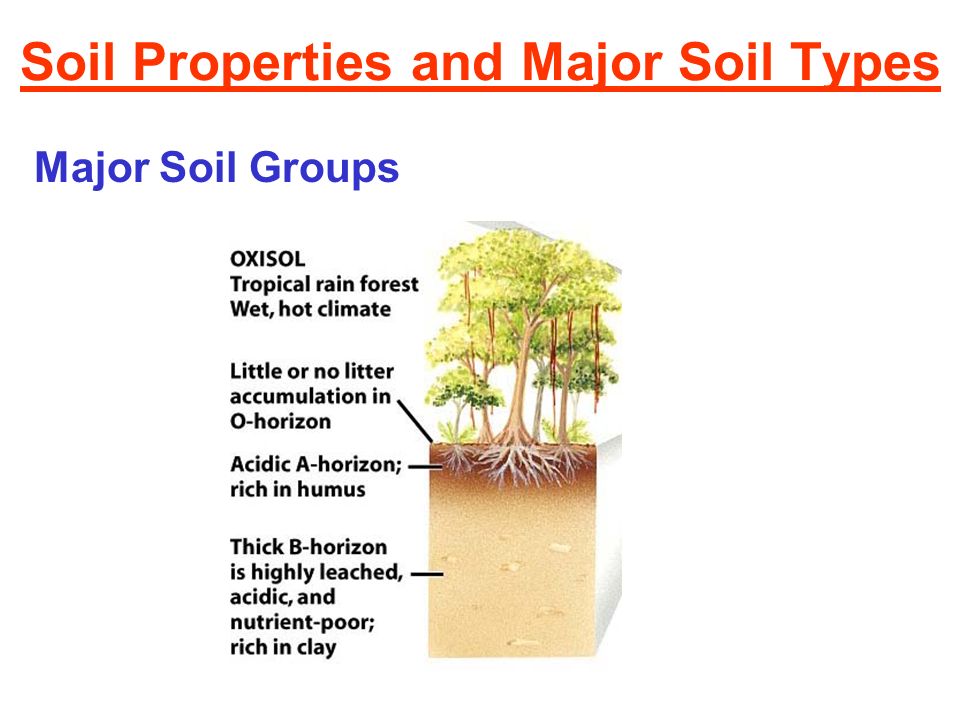 Soil Properties and Major Soil Types

Major Soil Groups

OXISOL
Tropical rain forest
Wet, hot climate

Little or no litter accumulation in O-horizon

Acidic A-horizon; rich in humus

Thick B-horizon is highly leached, acidic, and nutrient-poor; rich in clay